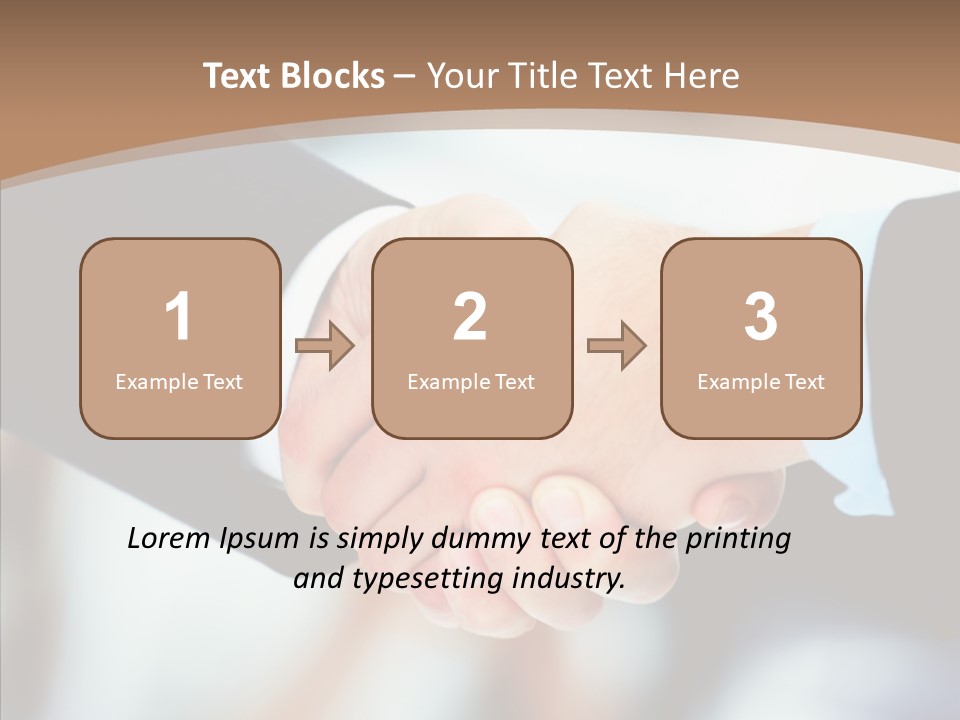 Text Blocks – Your Title Text Here

1
Example Text

2
Example Text

3
Example Text

Lorem Ipsum is simply dummy text of the printing and typesetting industry.